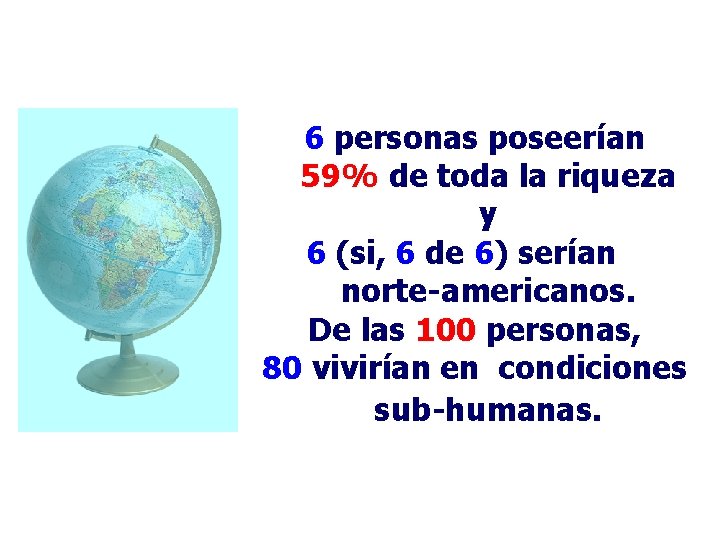 6 personas poseerían 59% de toda la riqueza y 6 (si, 6 de 6) serían norte-americanos. De las 100 personas, 80 vivirían en condiciones sub-humanas.